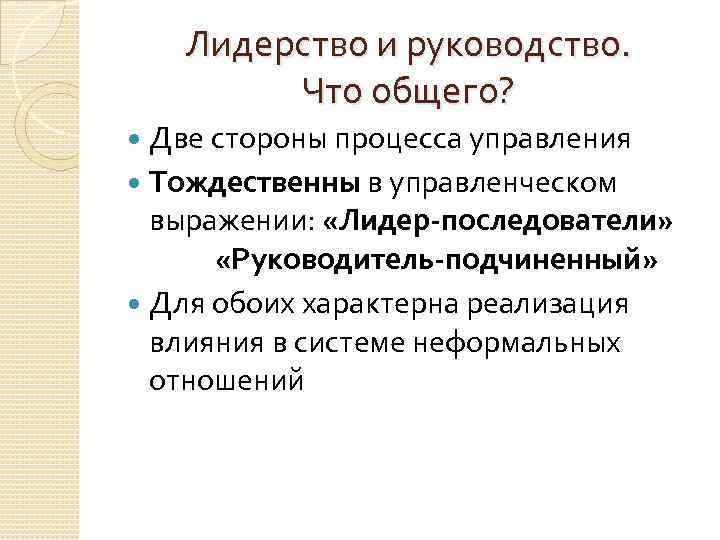 Лидерство и руководство. Что общего?

Две стороны процесса управления

Тождественны в управленческом выражении: «Лидер-последователи» «Руководитель-подчиненный»

Для обоих характерна реализация влияния в системе неформальных отношений